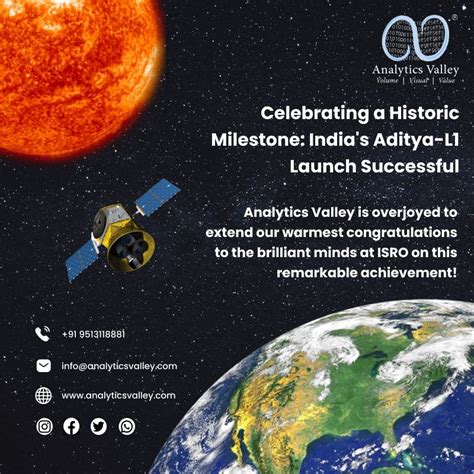 Analytics Valley
Volume | Visual | Value

Celebrating a Historic Milestone: India's Aditya-L1 Launch Successful

Analytics Valley is overjoyed to extend our warmest congratulations to the brilliant minds at ISRO on this remarkable achievement!

+91 9513118881

info@analyticsvalley.com

www.analyticsvalley.com